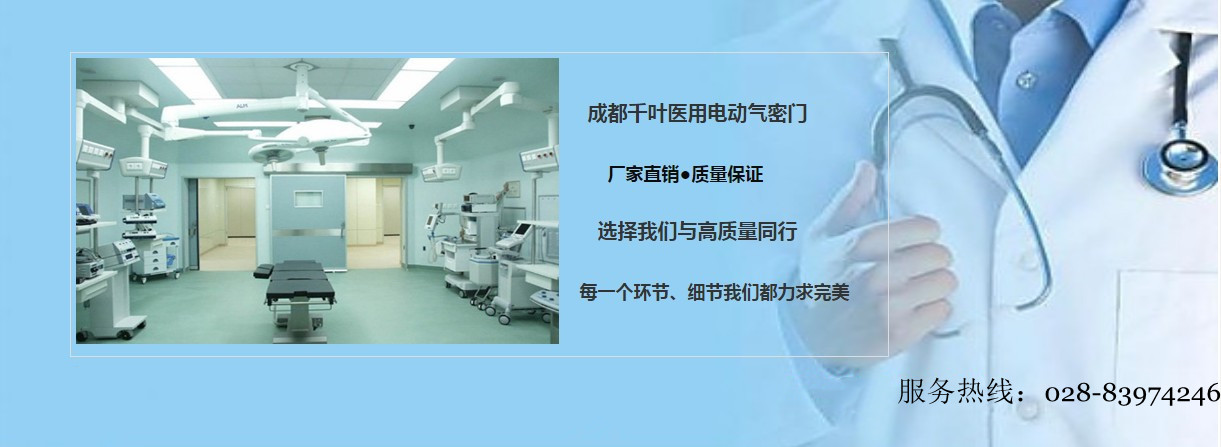 成都千叶医用电动气密门

厂家直销●质量保证

选择我们与高质量同行

每一个环节、细节我们都力求完美

服务热线：028-83974246